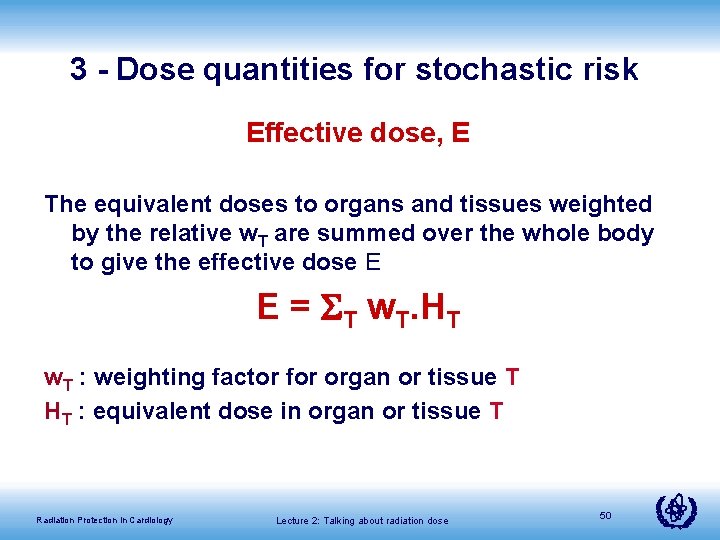 3 - Dose quantities for stochastic risk

Effective dose, E

The equivalent doses to organs and tissues weighted by the relative $w_T$ are summed over the whole body to give the effective dose E

$E = \Sigma_T w_T.H_T$

$w_T$ : weighting factor for organ or tissue T
$H_T$ : equivalent dose in organ or tissue T

Radiation Protection in Cardiology

Lecture 2: Talking about radiation dose

50